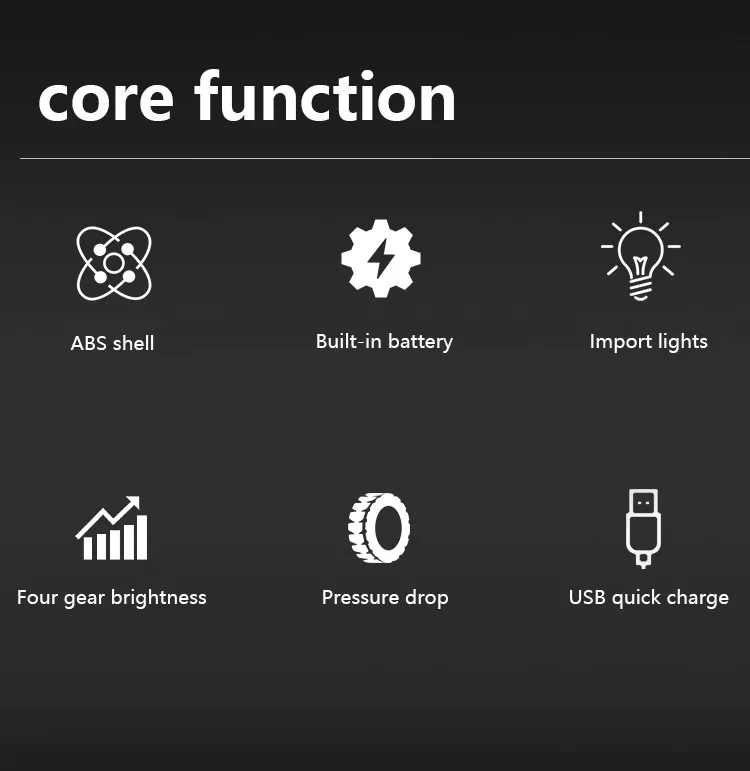 core function

ABS shell

Built-in battery

Import lights

Four gear brightness

Pressure drop

USB quick charge